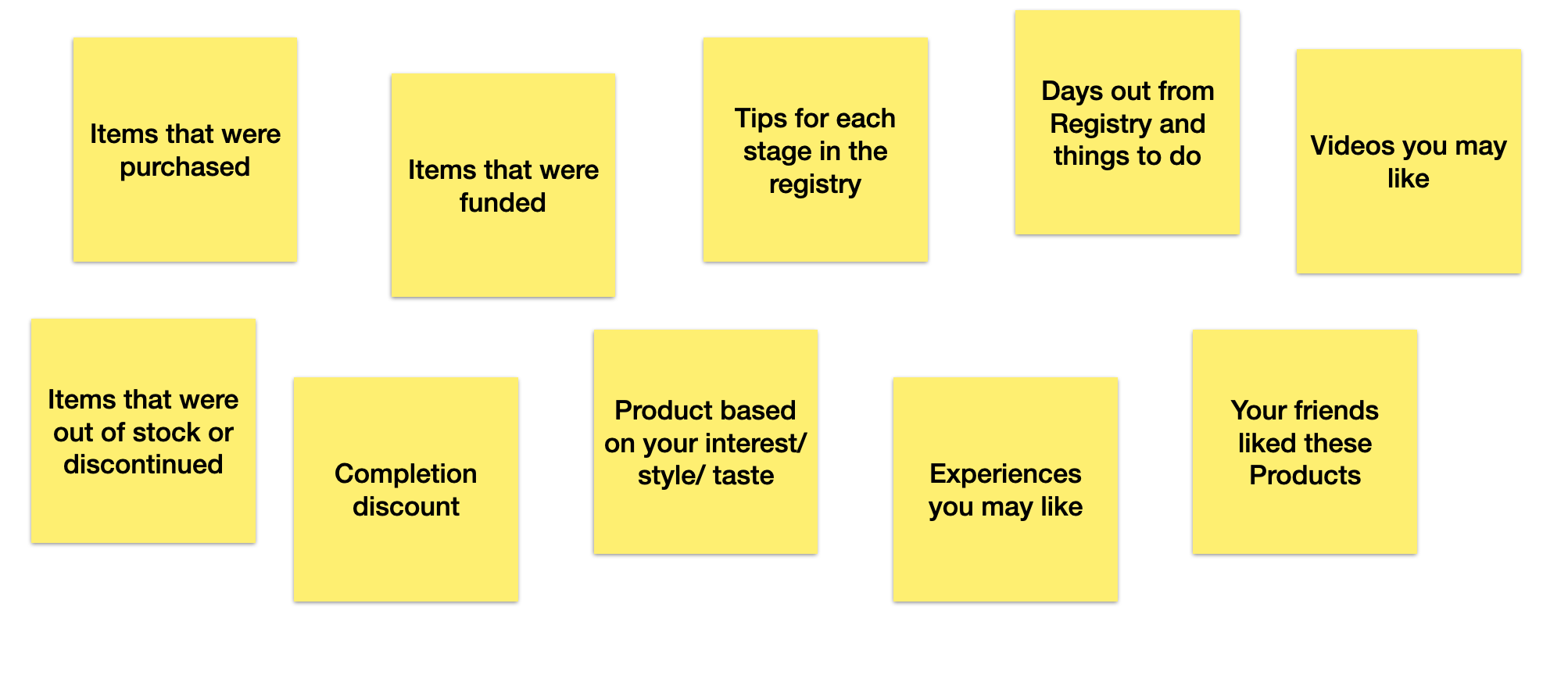 Items that were purchased

Items that were funded

Tips for each stage in the registry

Days out from Registry and things to do

Videos you may like

Items that were out of stock or discontinued

Completion discount

Product based on your interest/ style/ taste

Experiences you may like

Your friends liked these Products